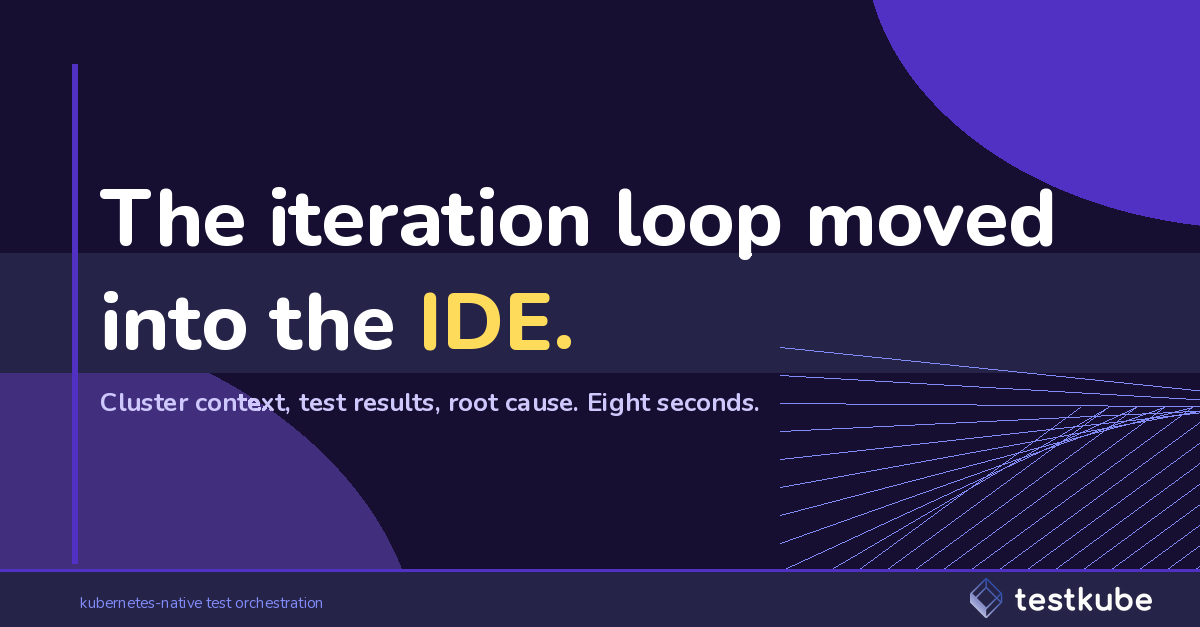 The iteration loop moved into the IDE.

Cluster context, test results, root cause. Eight seconds.

kubernetes-native test orchestration

testkube